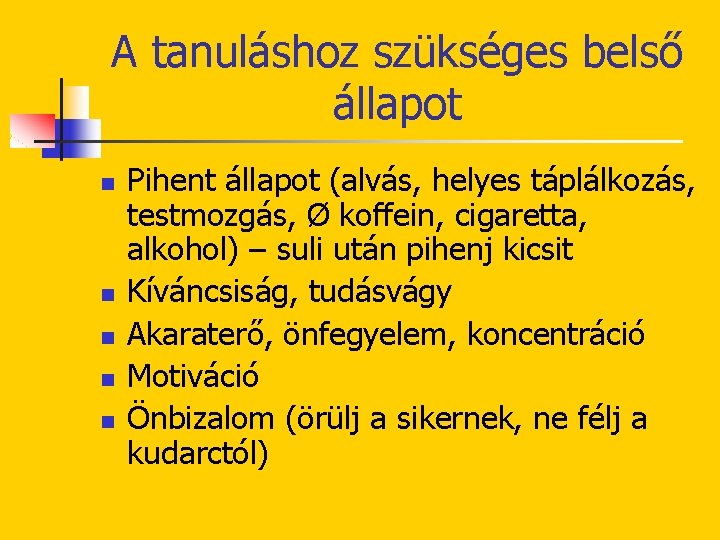 A tanuláshoz szükséges belső állapot

- Pihent állapot (alvás, helyes táplálkozás, testmozgás, Ø koffein, cigaretta, alkohol) – suli után pihenj kicsit
- Kíváncsiság, tudásvágy
- Akaraterő, önfegyelem, koncentráció
- Motiváció
- Önbizalom (örülj a sikernek, ne félj a kudarctól)